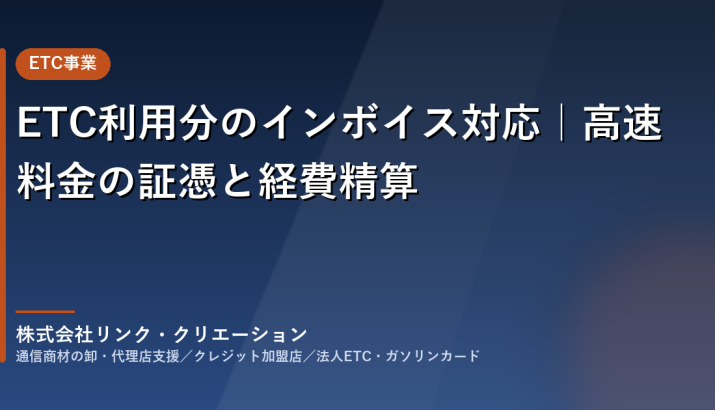 ETC事業

ETC利用分のインボイス対応｜高速料金の証憑と経費精算

株式会社リンク・クリエーション

通信商材の卸・代理店支援／クレジット加盟店／法人ETC・ガソリンカード